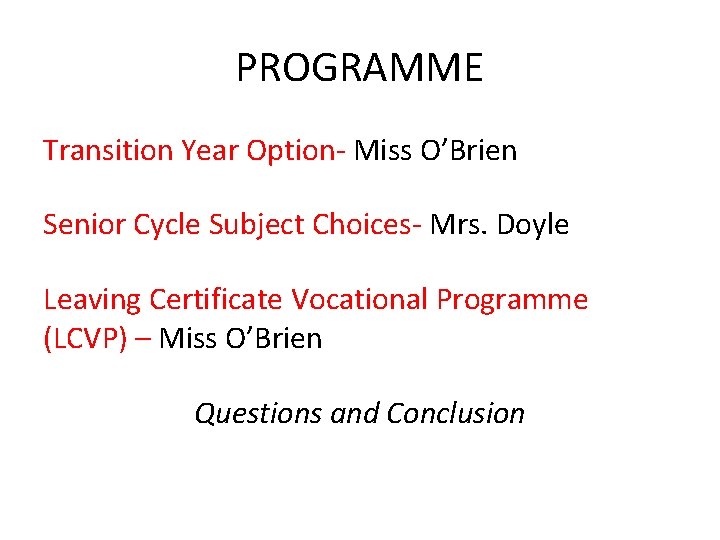 PROGRAMME

Transition Year Option- Miss O’Brien

Senior Cycle Subject Choices- Mrs. Doyle

Leaving Certificate Vocational Programme (LCVP) – Miss O’Brien

Questions and Conclusion